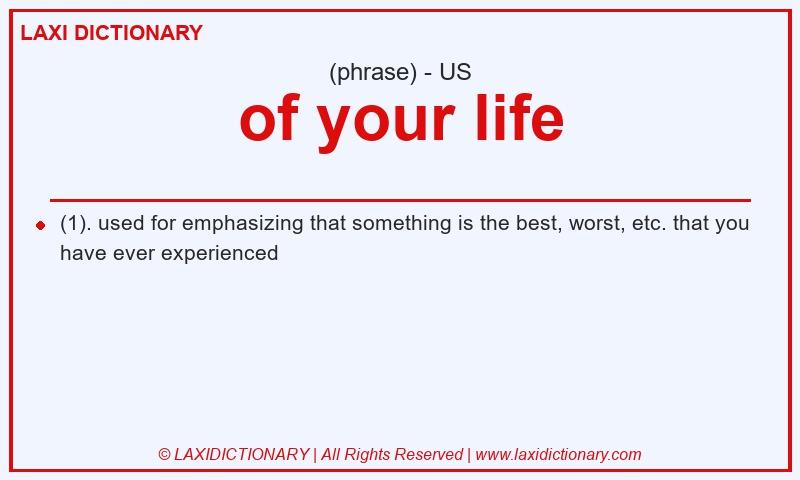 LAXI DICTIONARY

(phrase) - US

of your life

(1). used for emphasizing that something is the best, worst, etc. that you have ever experienced

© LAXIDICTIONARY | All Rights Reserved | www.laxidictionary.com